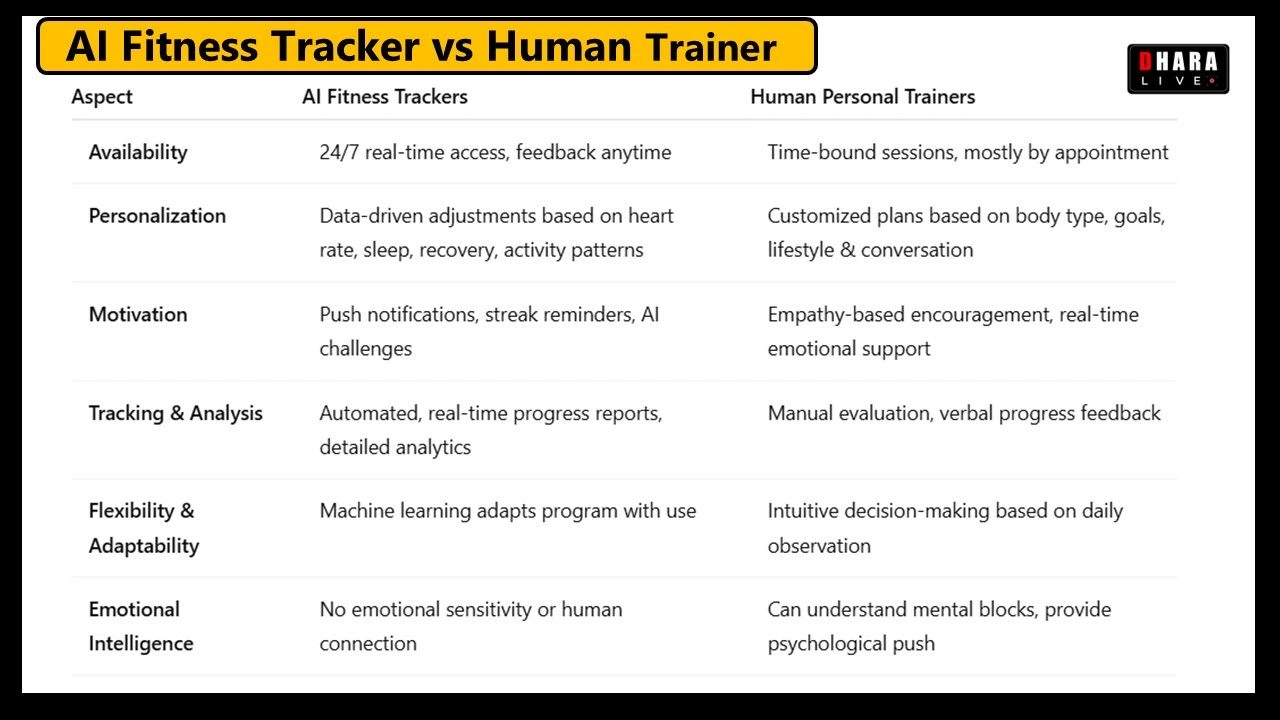 AI Fitness Tracker vs Human Trainer

DHARA LIVE

| Aspect | AI Fitness Trackers | Human Personal Trainers |
|---|---|---|
| Availability | 24/7 real-time access, feedback anytime | Time-bound sessions, mostly by appointment |
| Personalization | Data-driven adjustments based on heart rate, sleep, recovery, activity patterns | Customized plans based on body type, goals, lifestyle & conversation |
| Motivation | Push notifications, streak reminders, AI challenges | Empathy-based encouragement, real-time emotional support |
| Tracking & Analysis | Automated, real-time progress reports, detailed analytics | Manual evaluation, verbal progress feedback |
| Flexibility & Adaptability | Machine learning adapts program with use | Intuitive decision-making based on daily observation |
| Emotional Intelligence | No emotional sensitivity or human connection | Can understand mental blocks, provide psychological push |